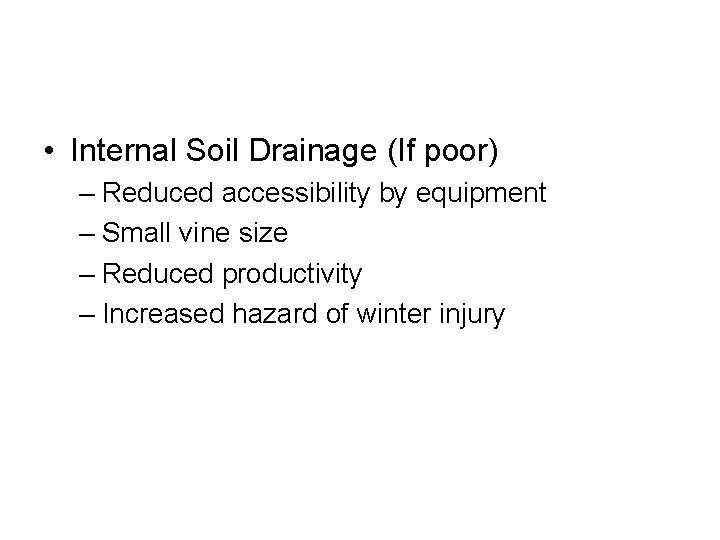 • Internal Soil Drainage (If poor)
– Reduced accessibility by equipment
– Small vine size
– Reduced productivity
– Increased hazard of winter injury